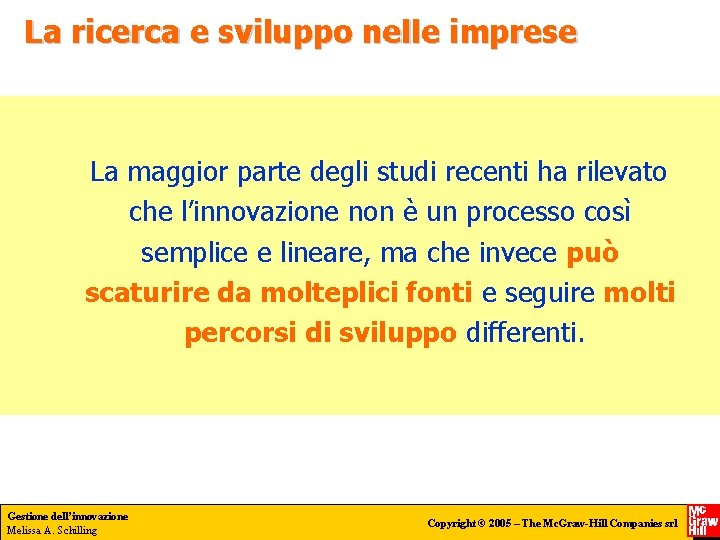 La ricerca e sviluppo nelle imprese

La maggior parte degli studi recenti ha rilevato che l'innovazione non è un processo così semplice e lineare, ma che invece può scaturire da molteplici fonti e seguire molti percorsi di sviluppo differenti.

Gestione dell'innovazione
Melissa A. Schilling

Copyright © 2005 – The McGraw-Hill Companies srl

Mc Graw Hill